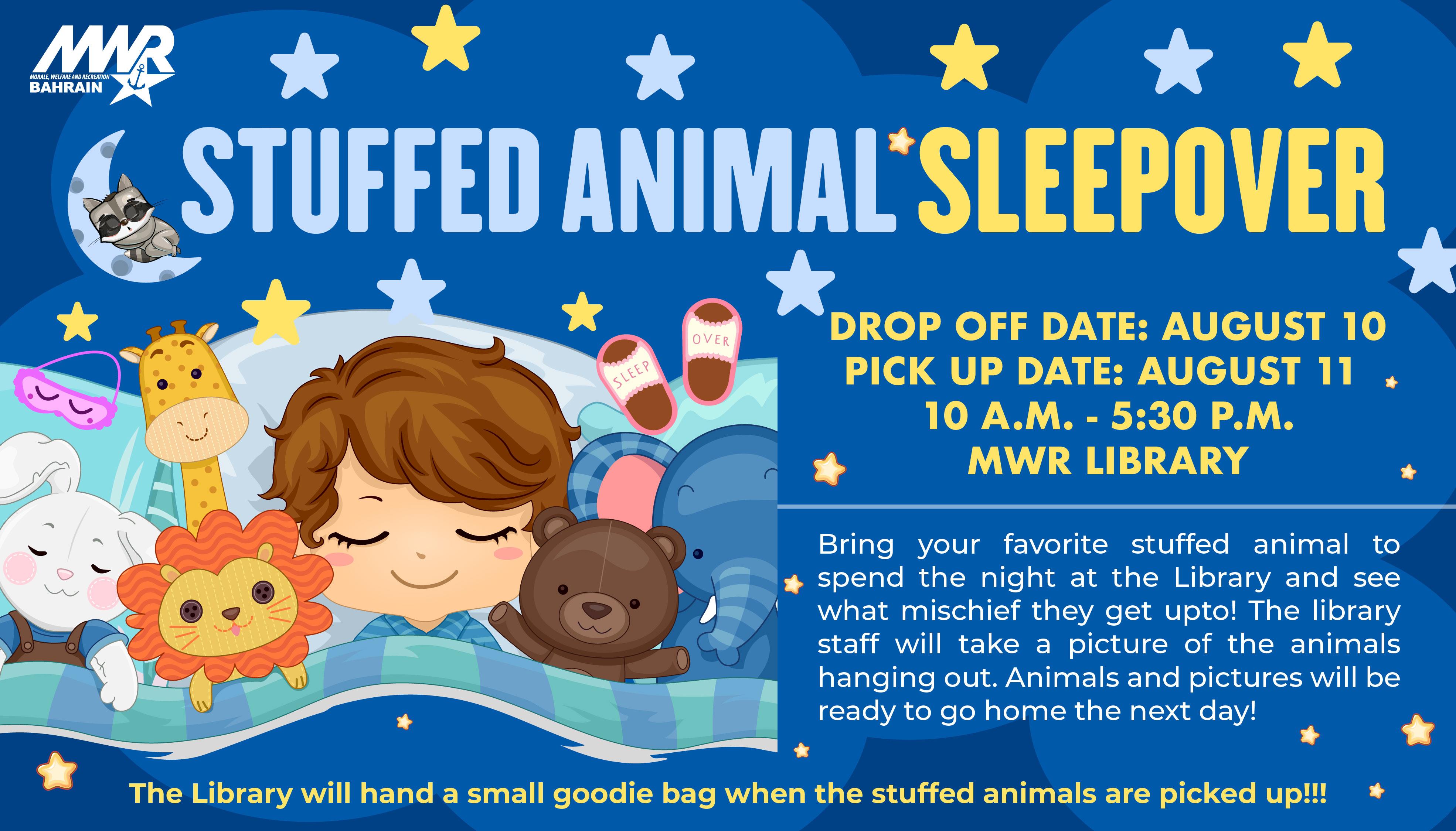 MWR
MORALE, WELFARE AND RECREATION
BAHRAIN

STUFFED ANIMAL SLEEPOVER

SLEEP OVER

DROP OFF DATE: AUGUST 10
PICK UP DATE: AUGUST 11
10 A.M. - 5:30 P.M.
MWR LIBRARY

Bring your favorite stuffed animal to spend the night at the Library and see what mischief they get upto! The library staff will take a picture of the animals hanging out. Animals and pictures will be ready to go home the next day!

The Library will hand a small goodie bag when the stuffed animals are picked up!!!